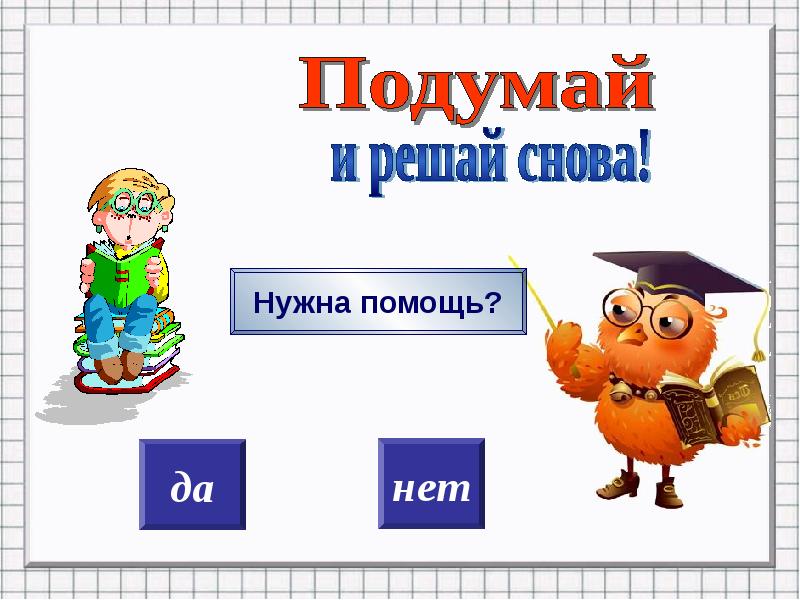 Подумай
и решай снова!

Нужна помощь?

да

нет